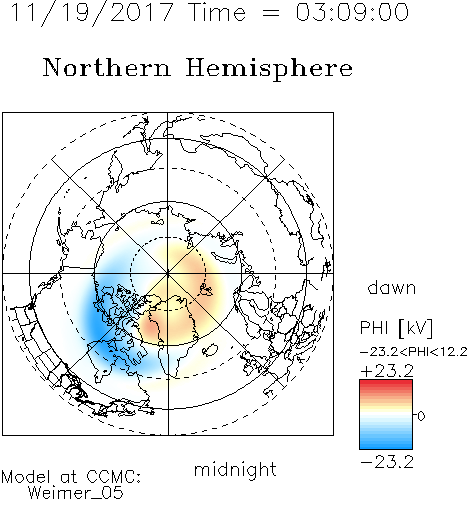 11/19/2017 Time = 03:09:00

Northern Hemisphere

dawn

PHI [kV]

−23.2<PHI<12.2

+23.2

0

−23.2

midnight

Model at CCMC:
Weimer_05